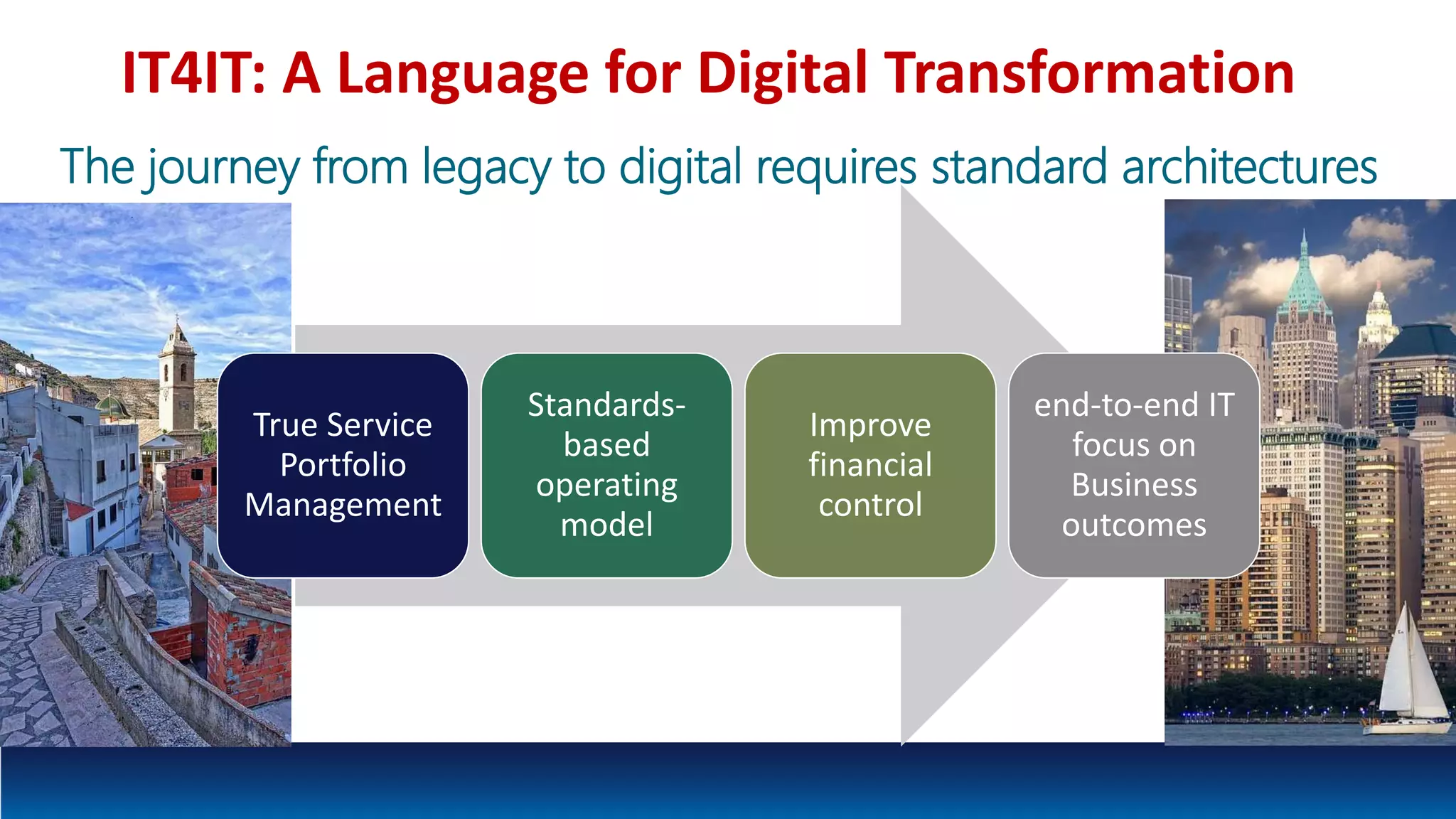 IT4IT: A Language for Digital Transformation

The journey from legacy to digital requires standard architectures

True Service Portfolio Management

Standards-based operating model

Improve financial control

end-to-end IT focus on Business outcomes